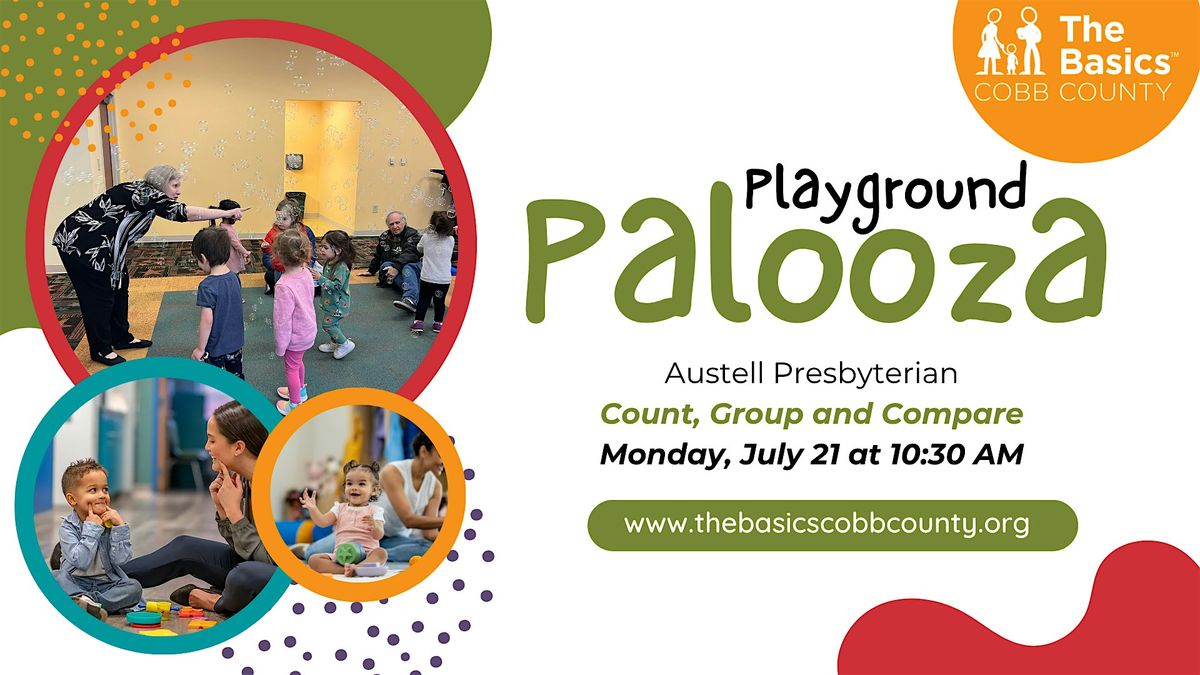 The Basics™
COBB COUNTY

Playground
Palooza

Austell Presbyterian
Count, Group and Compare
Monday, July 21 at 10:30 AM

www.thebasicscobbcounty.org